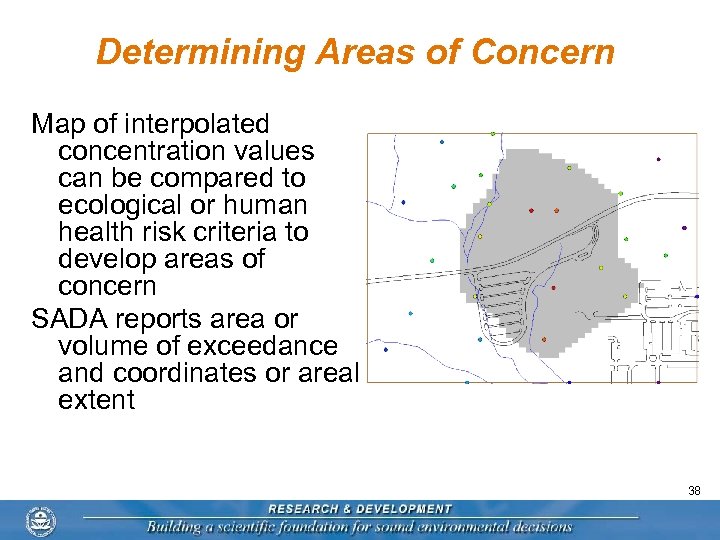 Determining Areas of Concern

Map of interpolated concentration values can be compared to ecological or human health risk criteria to develop areas of concern

SADA reports area or volume of exceedance and coordinates or areal extent

38

RESEARCH & DEVELOPMENT

Building a scientific foundation for sound environmental decisions